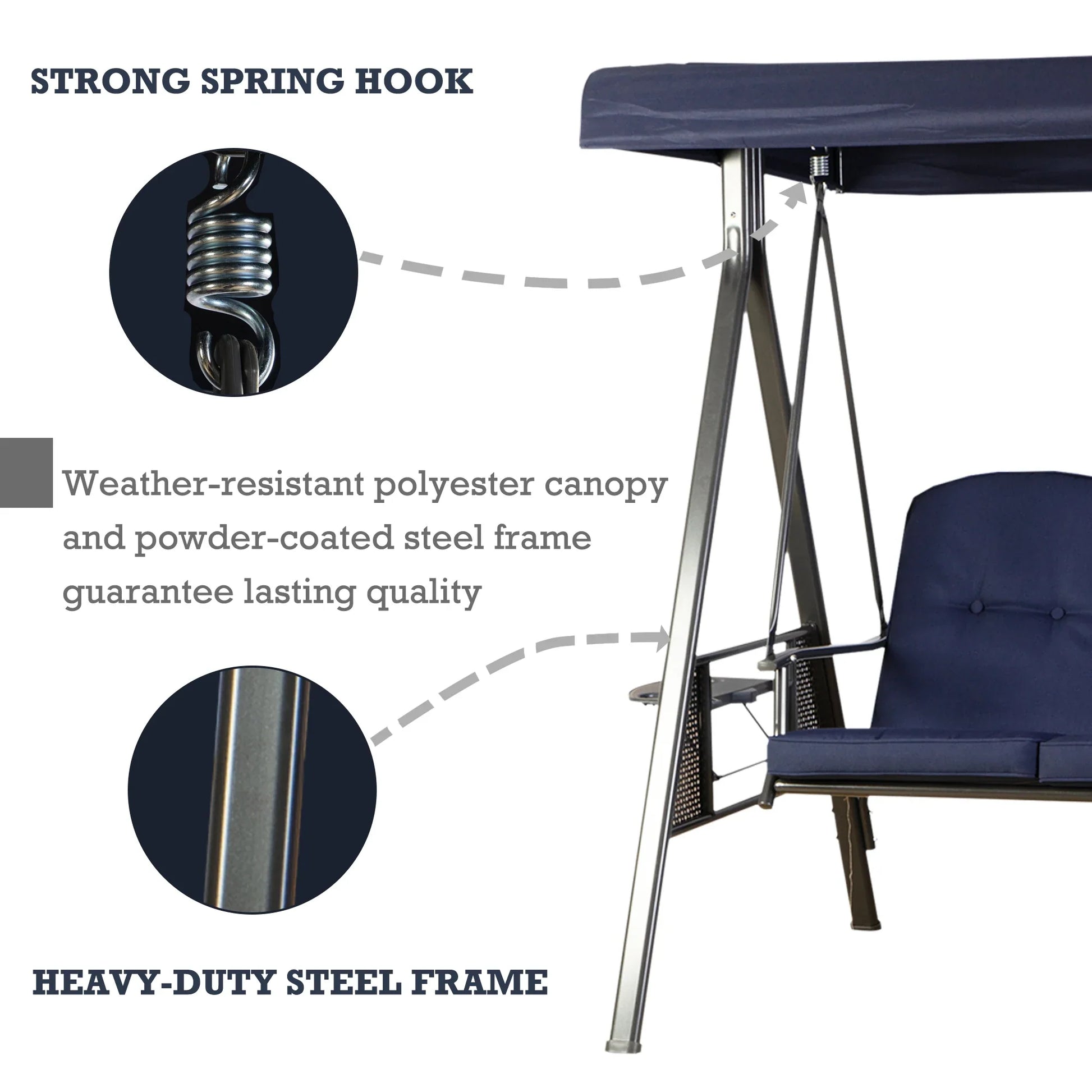 STRONG SPRING HOOK

Weather-resistant polyester canopy and powder-coated steel frame guarantee lasting quality

HEAVY-DUTY STEEL FRAME